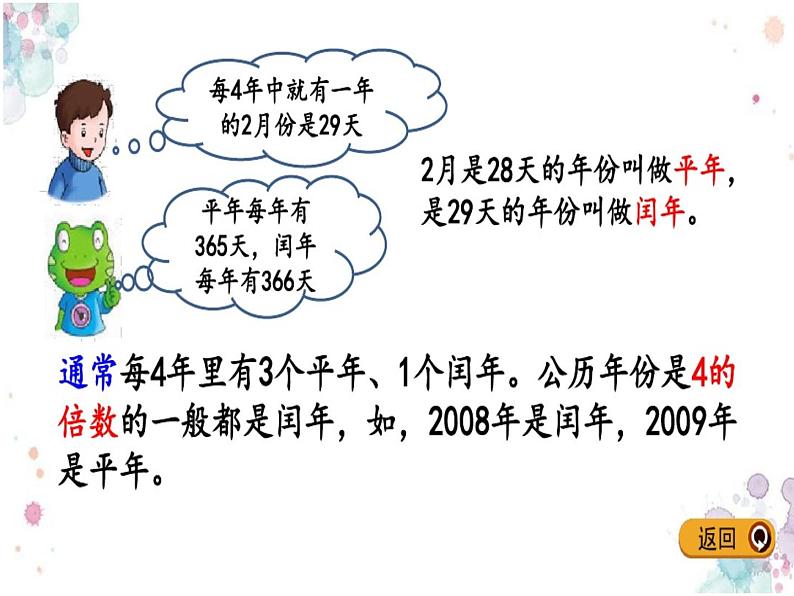 每4年中就有一年的2月份是29天

平年每年有365天，闰年每年有366天

2月是28天的年份叫做平年，是29天的年份叫做闰年。

通常每4年里有3个平年、1个闰年。公历年份是4的倍数的一般都是闰年，如，2008年是闰年，2009年是平年。

返回